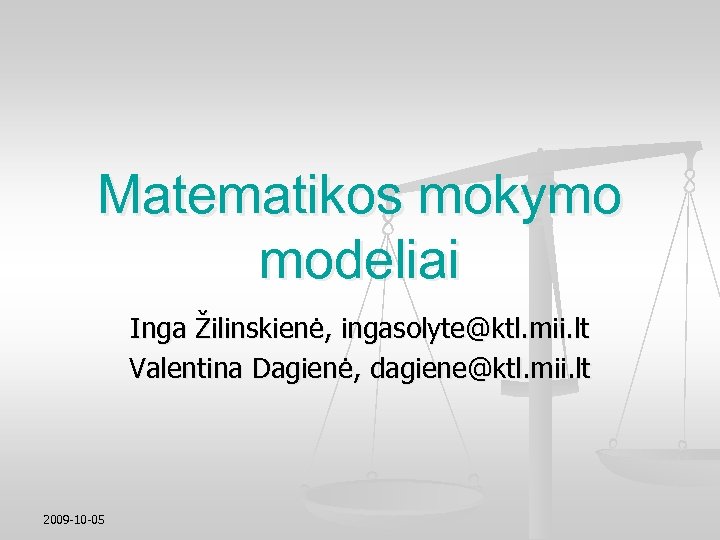 Matematikos mokymo modeliai

Inga Žilinskienė, ingasolyte@ktl.mii.lt
Valentina Dagienė, dagiene@ktl.mii.lt

2009-10-05